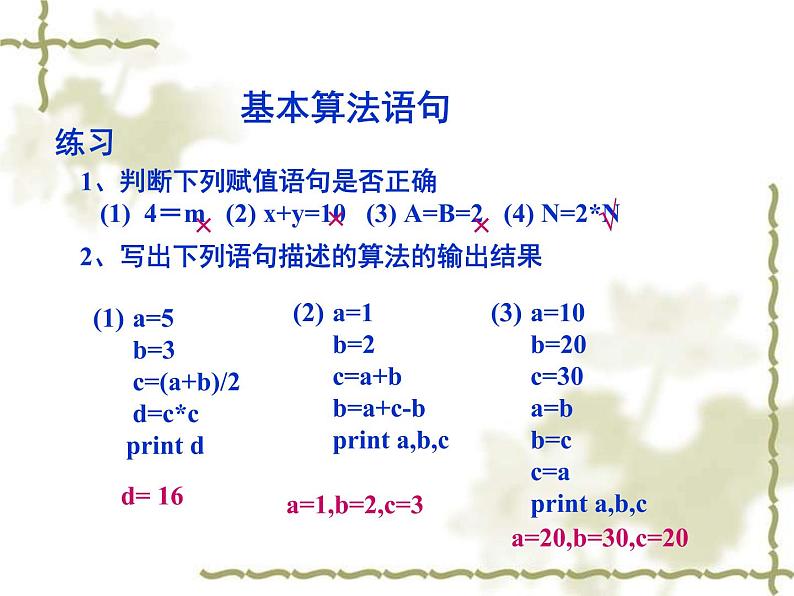 基本算法语句

练习

1、判断下列赋值语句是否正确

(1) 4＝m × (2) x+y=10 × (3) A=B=2 × (4) N=2*N √

2、写出下列语句描述的算法的输出结果

(1) a=5
b=3
c=(a+b)/2
d=c*c
print d

d= 16

(2) a=1
b=2
c=a+b
b=a+c-b
print a,b,c

a=1,b=2,c=3

(3) a=10
b=20
c=30
a=b
b=c
c=a
print a,b,c

a=20,b=30,c=20